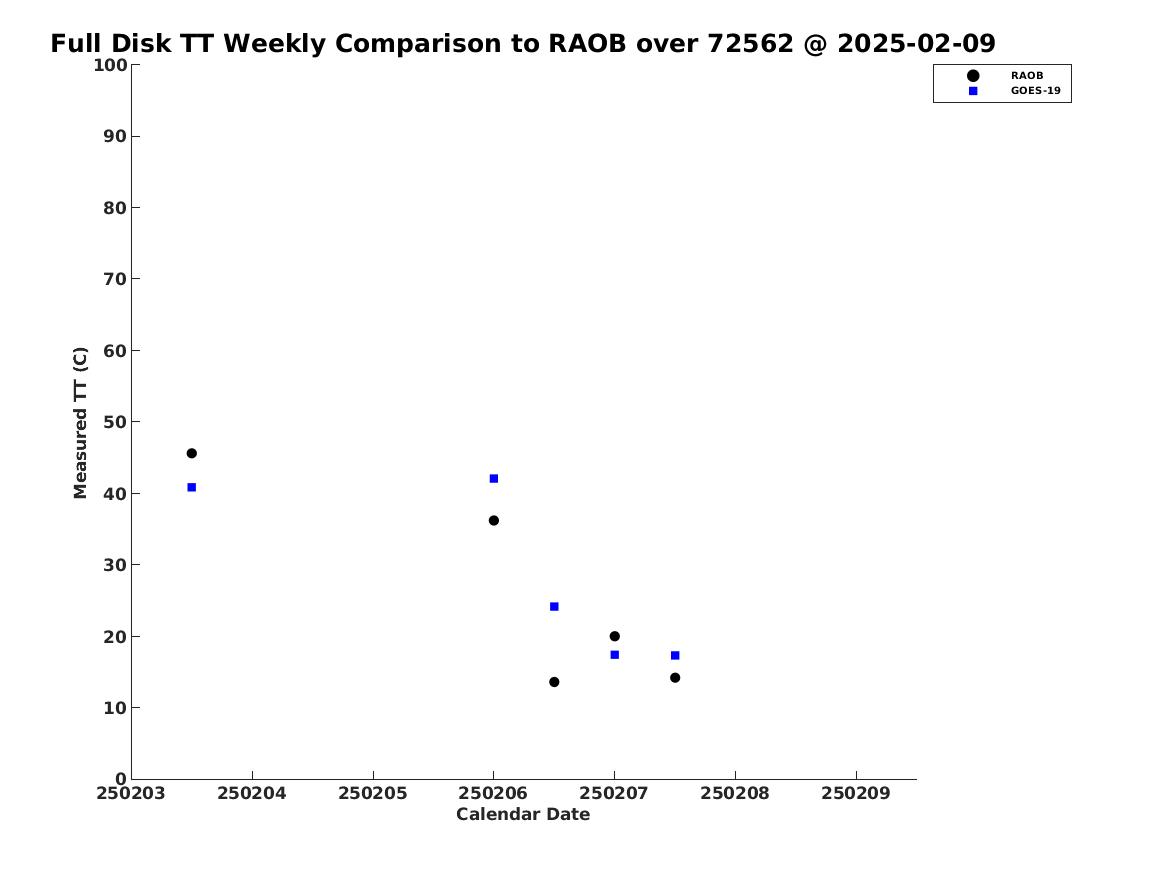 Full Disk TT Weekly Comparison to RAOB over 72562 @ 2025-02-09

RAOB
GOES-19

Measured TT (C)

100
90
80
70
60
50
40
30
20
10
0

250203 250204 250205 250206 250207 250208 250209

Calendar Date